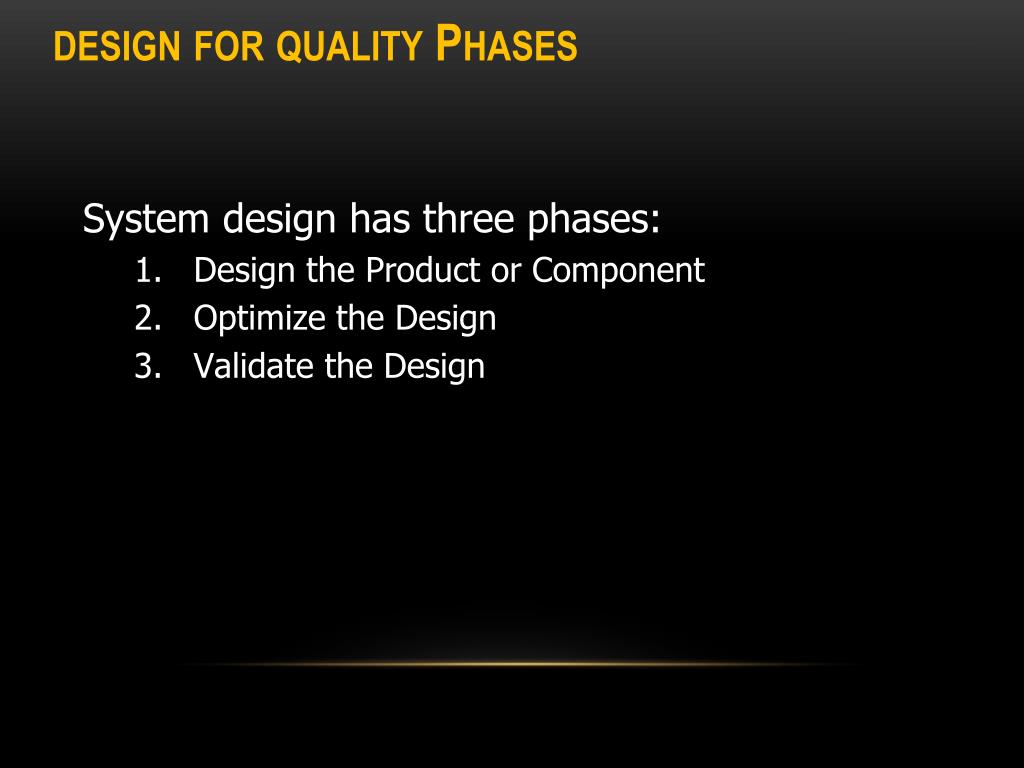 DESIGN FOR QUALITY PHASES

System design has three phases:
1. Design the Product or Component
2. Optimize the Design
3. Validate the Design